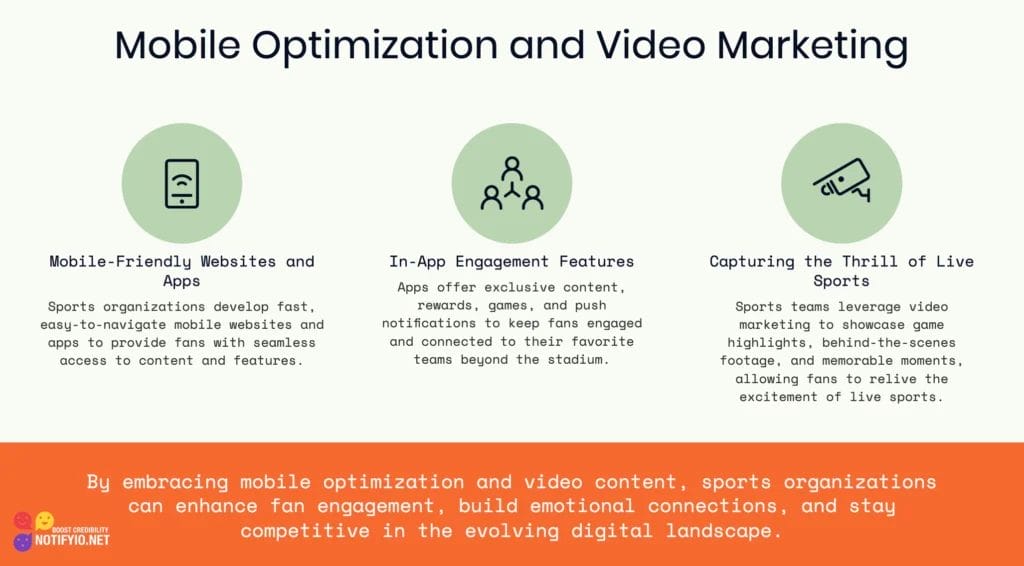 Mobile Optimization and Video Marketing

Mobile-Friendly Websites and Apps

Sports organizations develop fast, easy-to-navigate mobile websites and apps to provide fans with seamless access to content and features.

In-App Engagement Features

Apps offer exclusive content, rewards, games, and push notifications to keep fans engaged and connected to their favorite teams beyond the stadium.

Capturing the Thrill of Live Sports

Sports teams leverage video marketing to showcase game highlights, behind-the-scenes footage, and memorable moments, allowing fans to relive the excitement of live sports.

By embracing mobile optimization and video content, sports organizations can enhance fan engagement, build emotional connections, and stay competitive in the evolving digital landscape.

BOOST CREDIBILITY
NOTIFYIO.NET